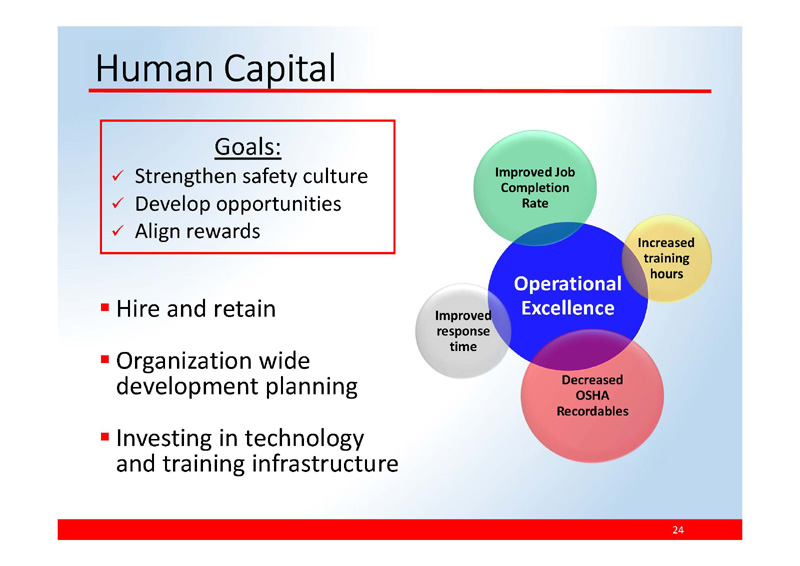 Human Capital

Goals:
✓ Strengthen safety culture
✓ Develop opportunities
✓ Align rewards

▪ Hire and retain

▪ Organization wide development planning

▪ Investing in technology and training infrastructure

Improved Job Completion Rate

Increased training hours

Operational Excellence

Improved response time

Decreased OSHA Recordables

24